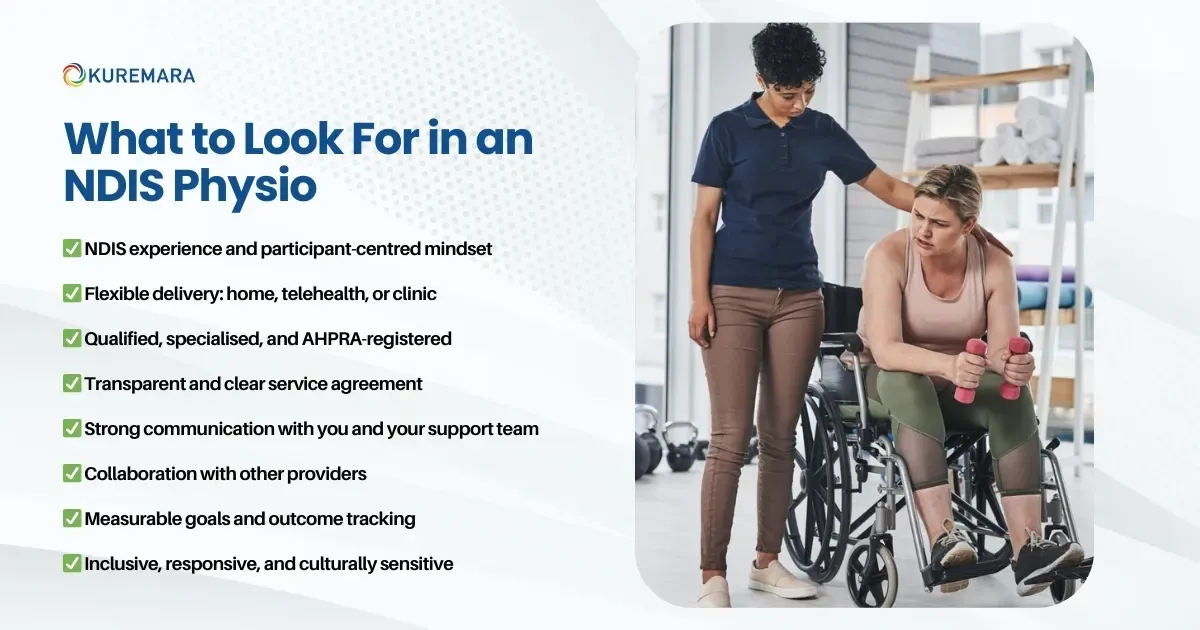 KUREMARA

What to Look For in an NDIS Physio

✅ NDIS experience and participant-centred mindset

✅ Flexible delivery: home, telehealth, or clinic

✅ Qualified, specialised, and AHPRA-registered

✅ Transparent and clear service agreement

✅ Strong communication with you and your support team

✅ Collaboration with other providers

✅ Measurable goals and outcome tracking

✅ Inclusive, responsive, and culturally sensitive